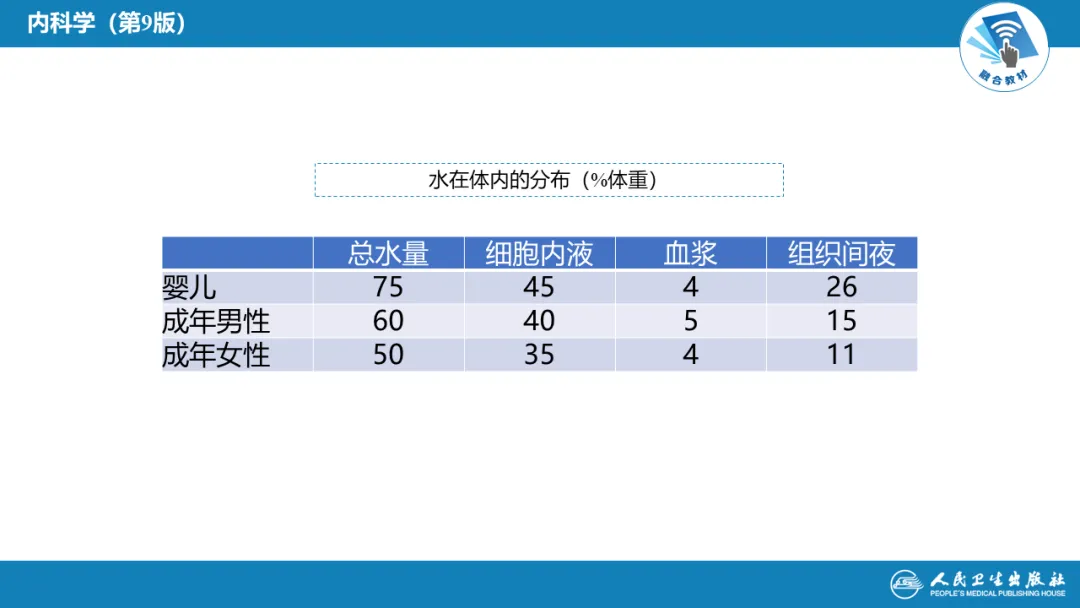 内科学（第9版）

融合教材

水在体内的分布（%体重）

|  | 总水量 | 细胞内液 | 血浆 | 组织间夜 |
|---|---|---|---|---|
| 婴儿 | 75 | 45 | 4 | 26 |
| 成年男性 | 60 | 40 | 5 | 15 |
| 成年女性 | 50 | 35 | 4 | 11 |

人民卫生出版社
PEOPLE'S MEDICAL PUBLISHING HOUSE